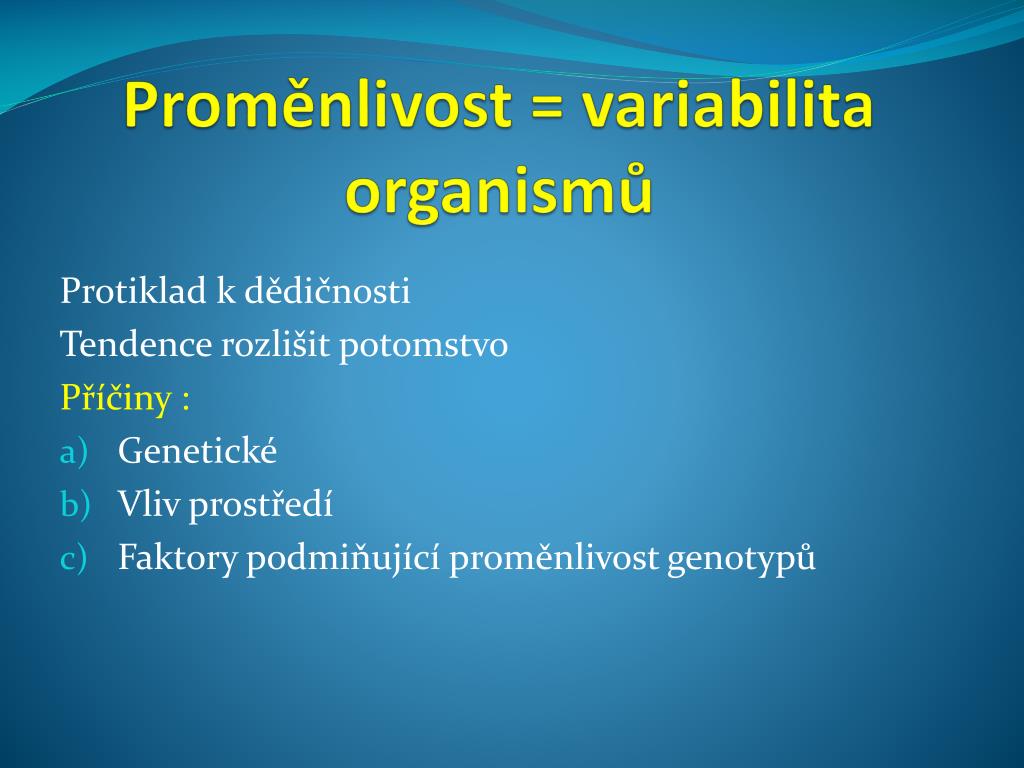 Proměnlivost = variabilita organismů

Protiklad k dědičnosti
Tendence rozlišit potomstvo
Příčiny :
a) Genetické
b) Vliv prostředí
c) Faktory podmiňující proměnlivost genotypů